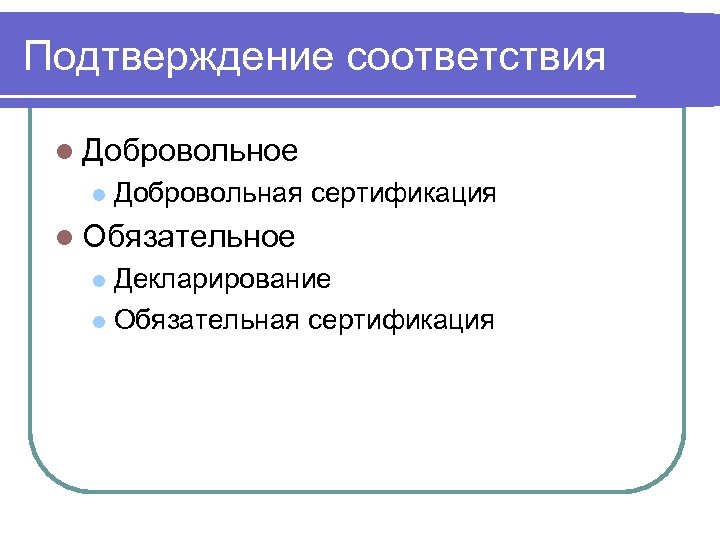 Подтверждение соответствия

- Добровольное
  - Добровольная сертификация
- Обязательное
  - Декларирование
  - Обязательная сертификация